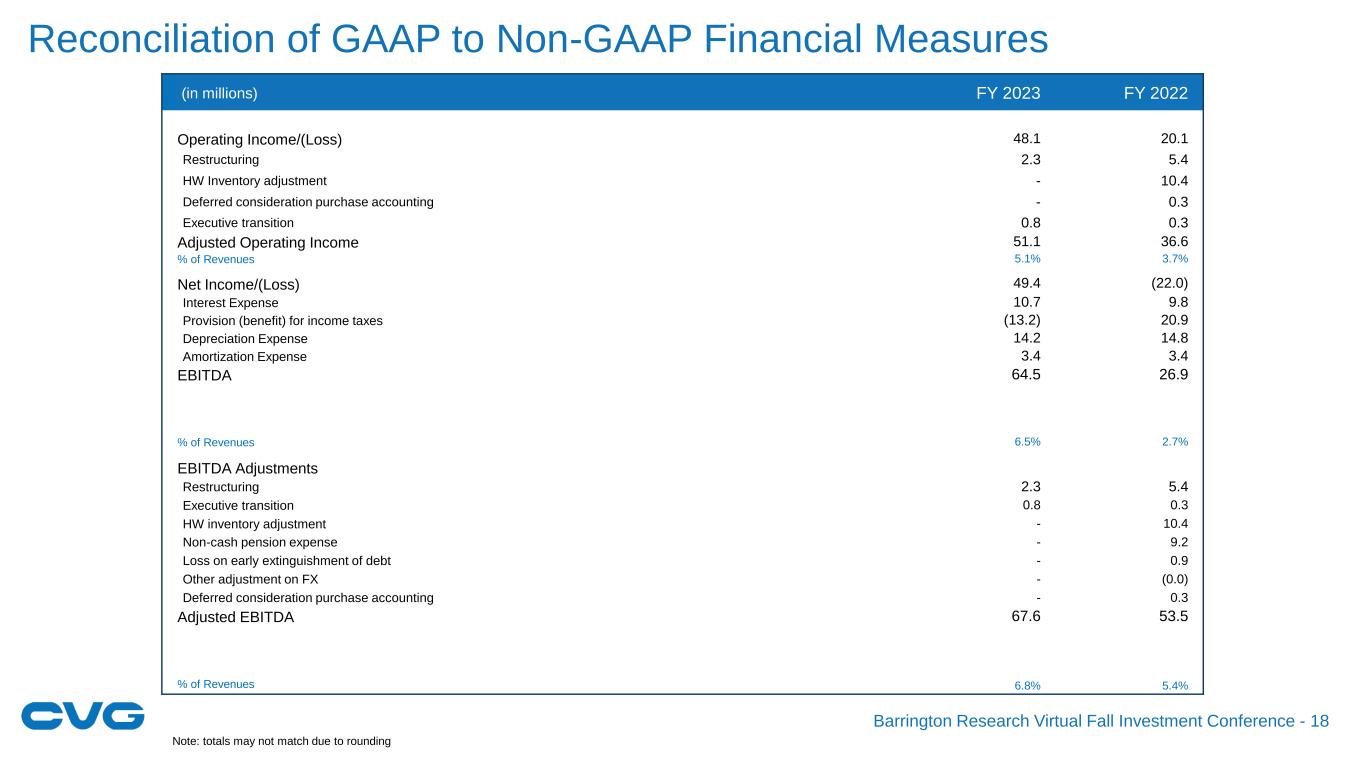 Reconciliation of GAAP to Non-GAAP Financial Measures

| (in millions) | FY 2023 | FY 2022 |
|---|---|---|
| Operating Income/(Loss) | 48.1 | 20.1 |
| Restructuring | 2.3 | 5.4 |
| HW Inventory adjustment | - | 10.4 |
| Deferred consideration purchase accounting | - | 0.3 |
| Executive transition | 0.8 | 0.3 |
| Adjusted Operating Income | 51.1 | 36.6 |
| % of Revenues | 5.1% | 3.7% |
| Net Income/(Loss) | 49.4 | (22.0) |
| Interest Expense | 10.7 | 9.8 |
| Provision (benefit) for income taxes | (13.2) | 20.9 |
| Depreciation Expense | 14.2 | 14.8 |
| Amortization Expense | 3.4 | 3.4 |
| EBITDA | 64.5 | 26.9 |
| % of Revenues | 6.5% | 2.7% |
| EBITDA Adjustments | | |
| Restructuring | 2.3 | 5.4 |
| Executive transition | 0.8 | 0.3 |
| HW inventory adjustment | - | 10.4 |
| Non-cash pension expense | - | 9.2 |
| Loss on early extinguishment of debt | - | 0.9 |
| Other adjustment on FX | - | (0.0) |
| Deferred consideration purchase accounting | - | 0.3 |
| Adjusted EBITDA | 67.6 | 53.5 |
| % of Revenues | 6.8% | 5.4% |

CVG

Barrington Research Virtual Fall Investment Conference - 18

Note: totals may not match due to rounding